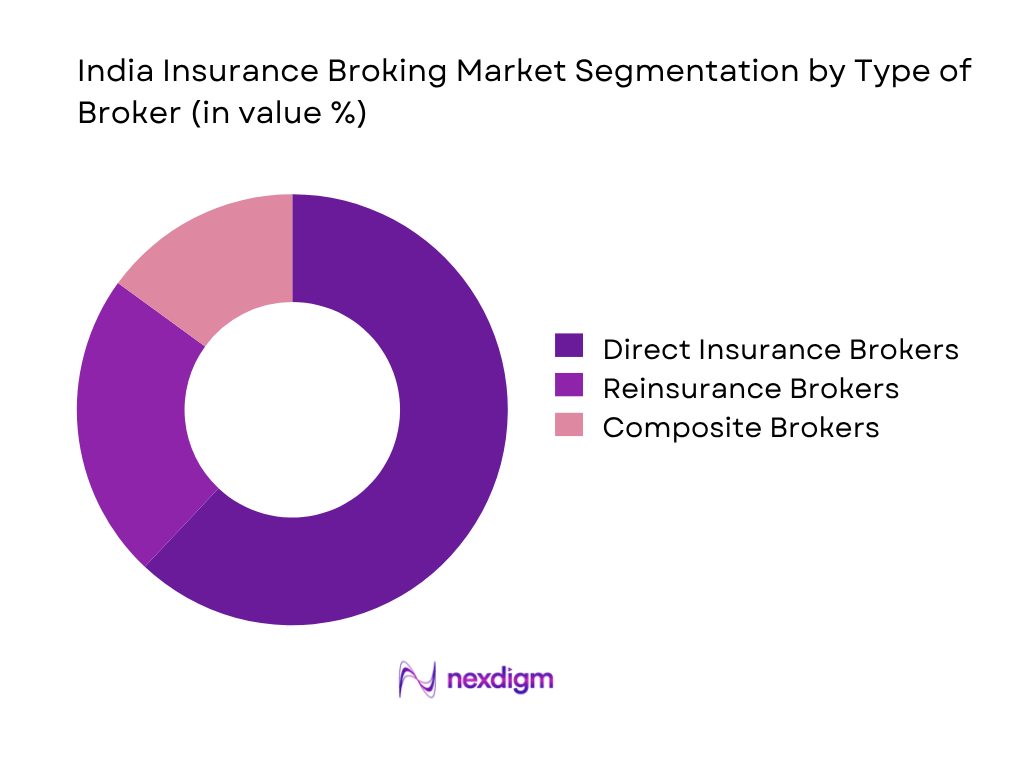 India Insurance Broking Market Segmentation by Type of Broker (in value %)

Direct Insurance Brokers
Reinsurance Brokers
Composite Brokers

nexdigm